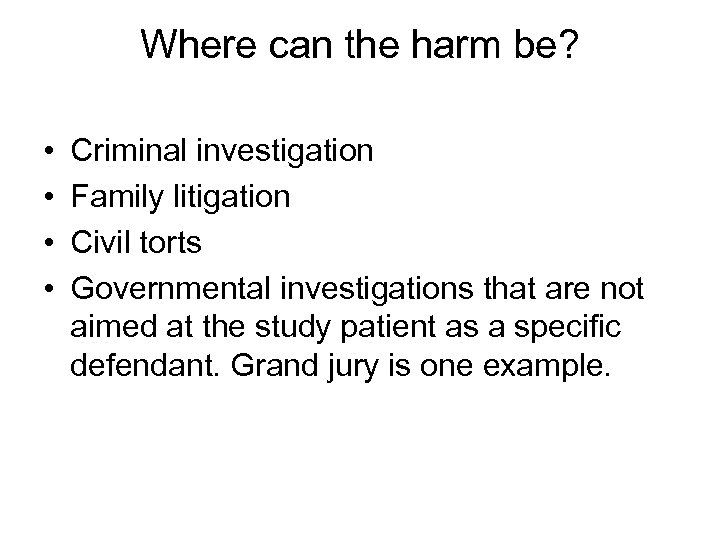 Where can the harm be?

• Criminal investigation
• Family litigation
• Civil torts
• Governmental investigations that are not aimed at the study patient as a specific defendant. Grand jury is one example.